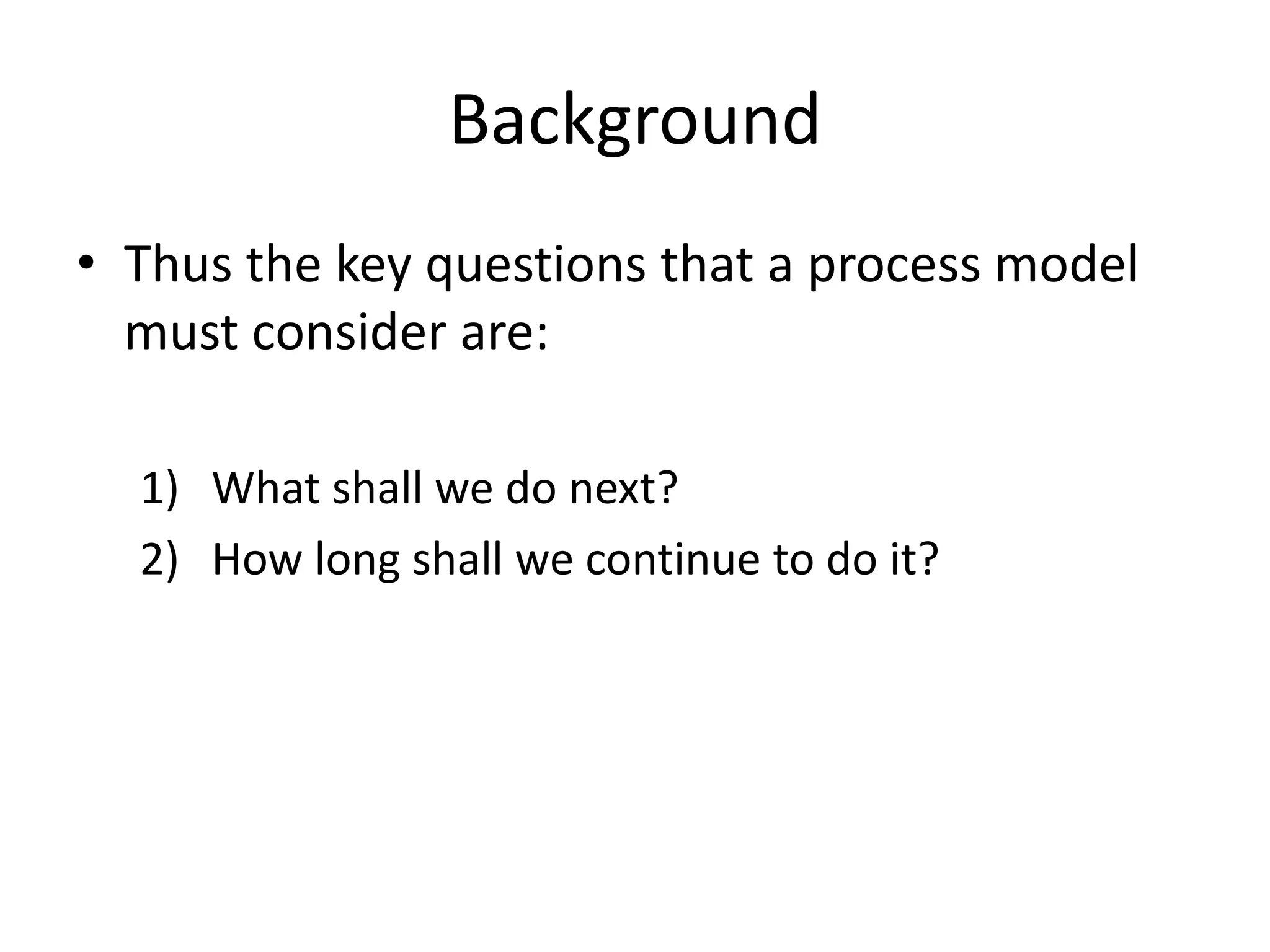 Background

• Thus the key questions that a process model must consider are:

1) What shall we do next?
2) How long shall we continue to do it?